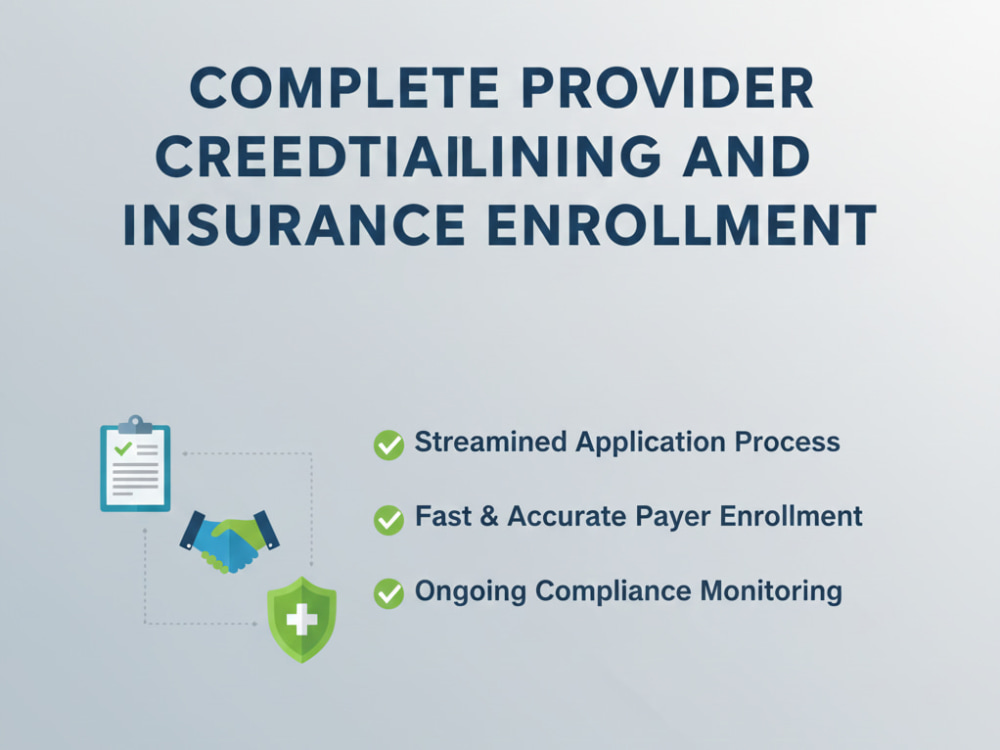 COMPLETE PROVIDER CREEDTIAILINING AND INSURANCE ENROLLMENT

✓ Streamined Application Process

✓ Fast & Accurate Payer Enrollment

✓ Ongoing Compliance Monitoring